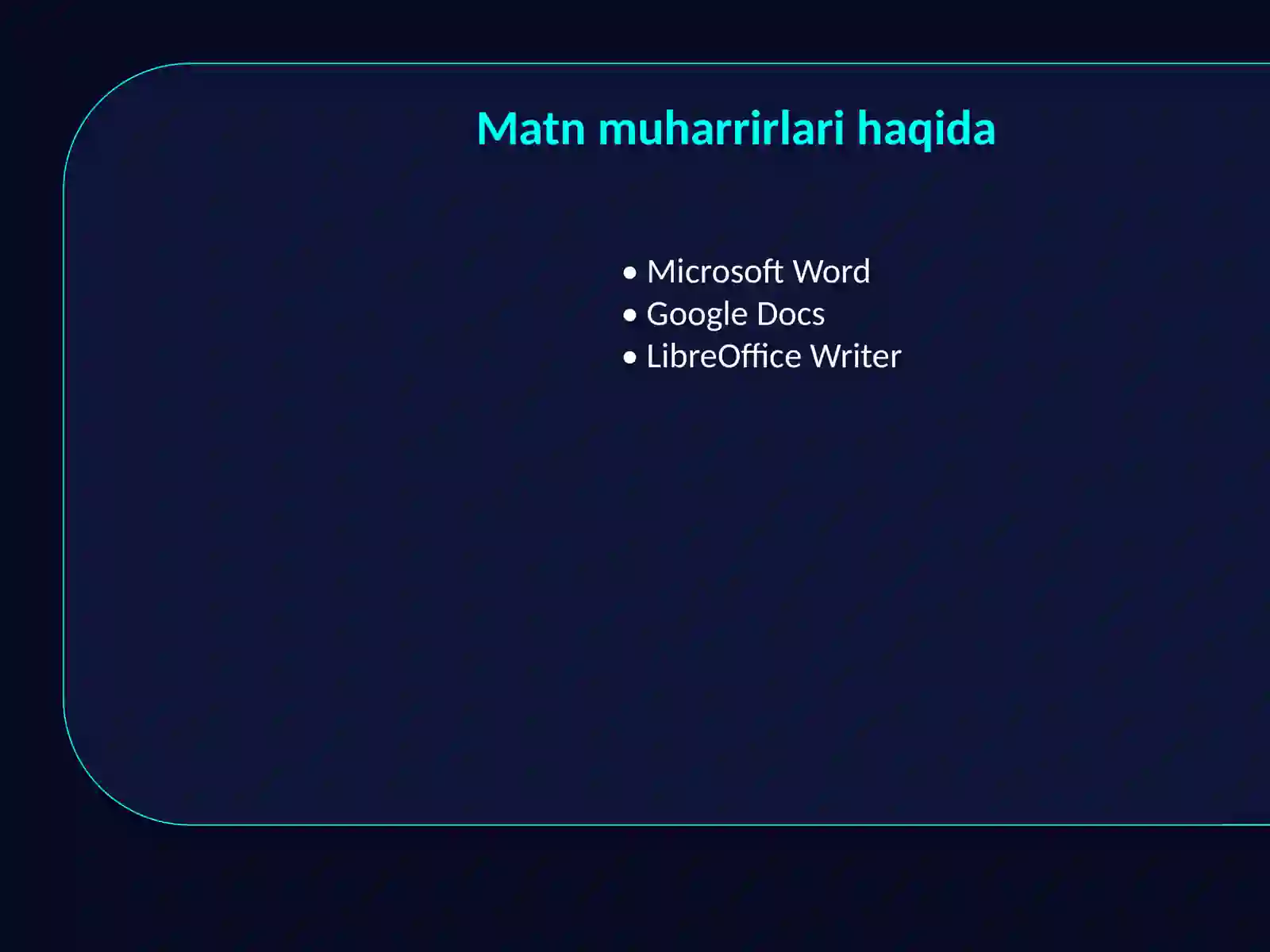 Matn muharrirlari haqida

• Microsoft Word
• Google Docs
• LibreOffice Writer